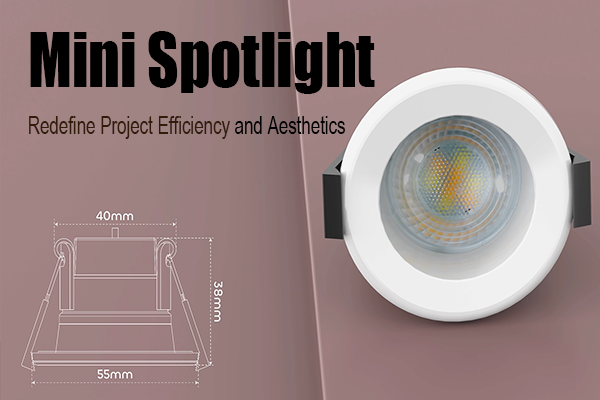 Mini Spotlight

Redefine Project Efficiency and Aesthetics

40mm

38mm

55mm